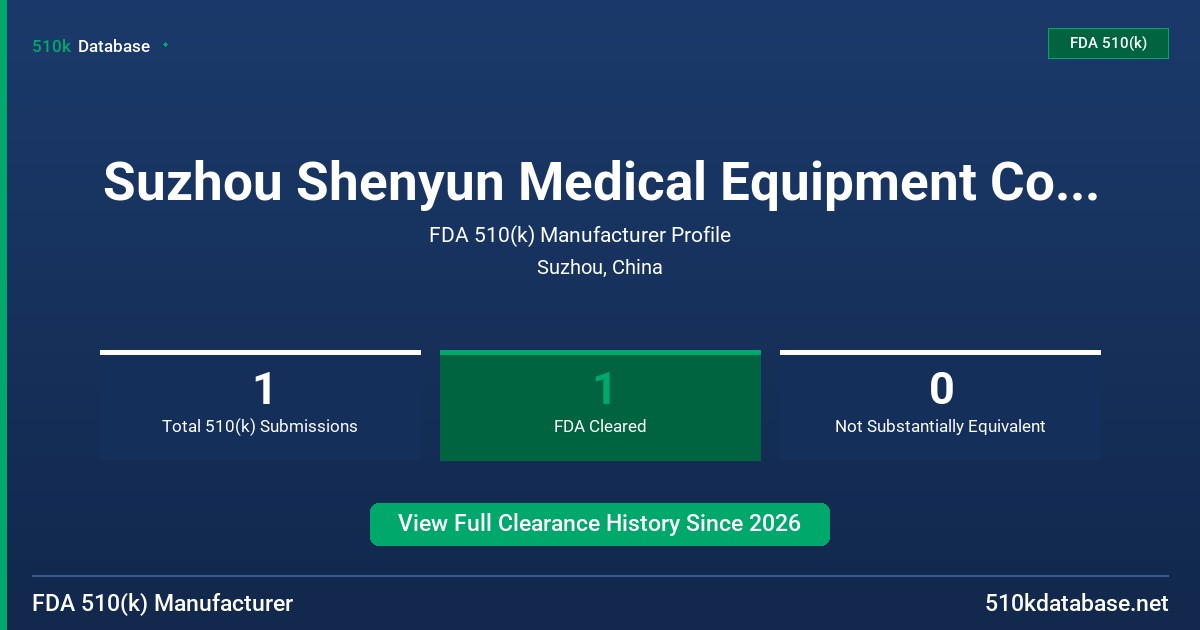 510k Database

FDA 510(k)

Suzhou Shenyun Medical Equipment Co...

FDA 510(k) Manufacturer Profile

Suzhou, China

1
Total 510(k) Submissions

1
FDA Cleared

0
Not Substantially Equivalent

View Full Clearance History Since 2026

FDA 510(k) Manufacturer

510kdatabase.net